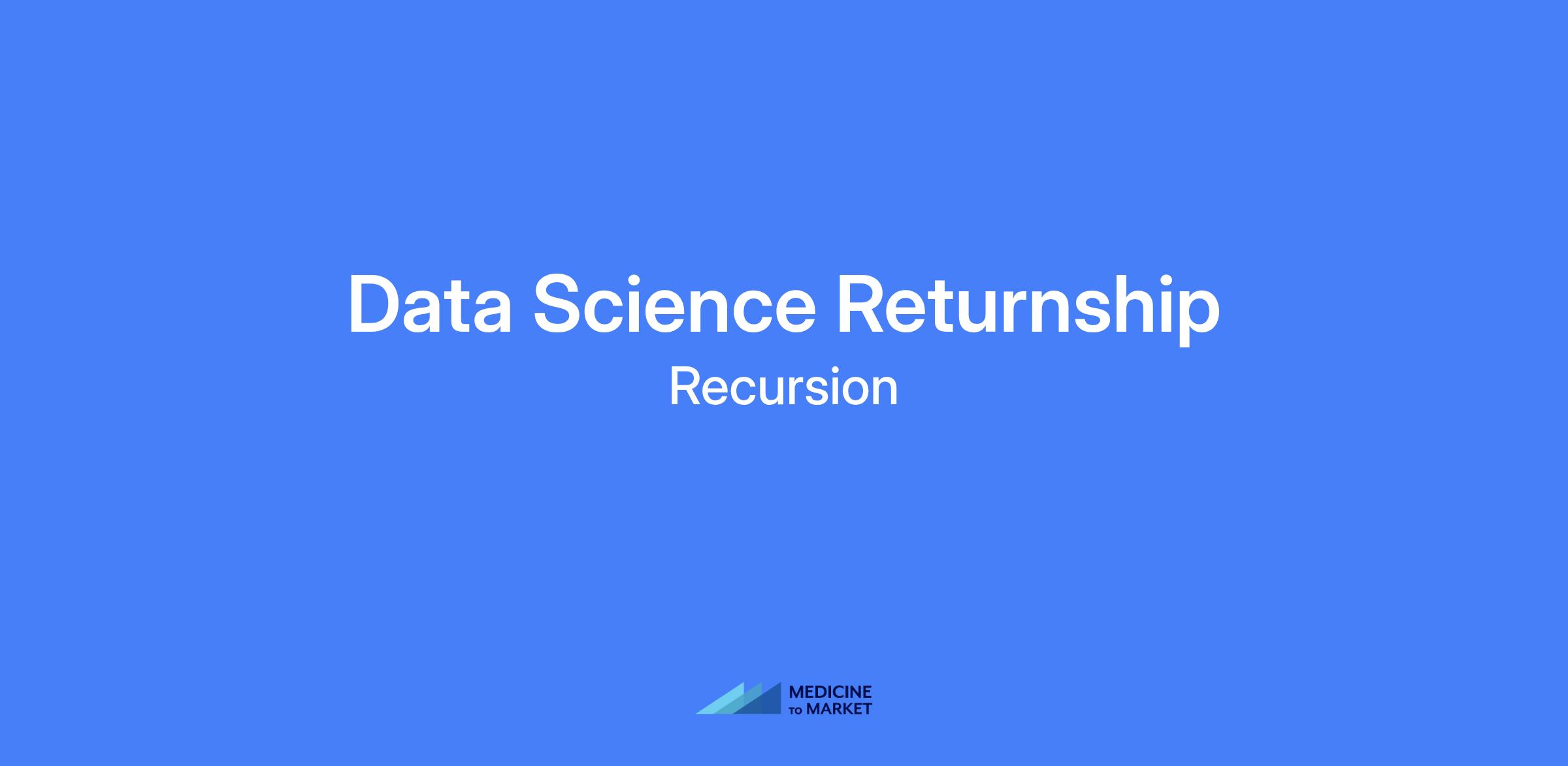 Data Science Returnship

Recursion

MEDICINE
TO MARKET